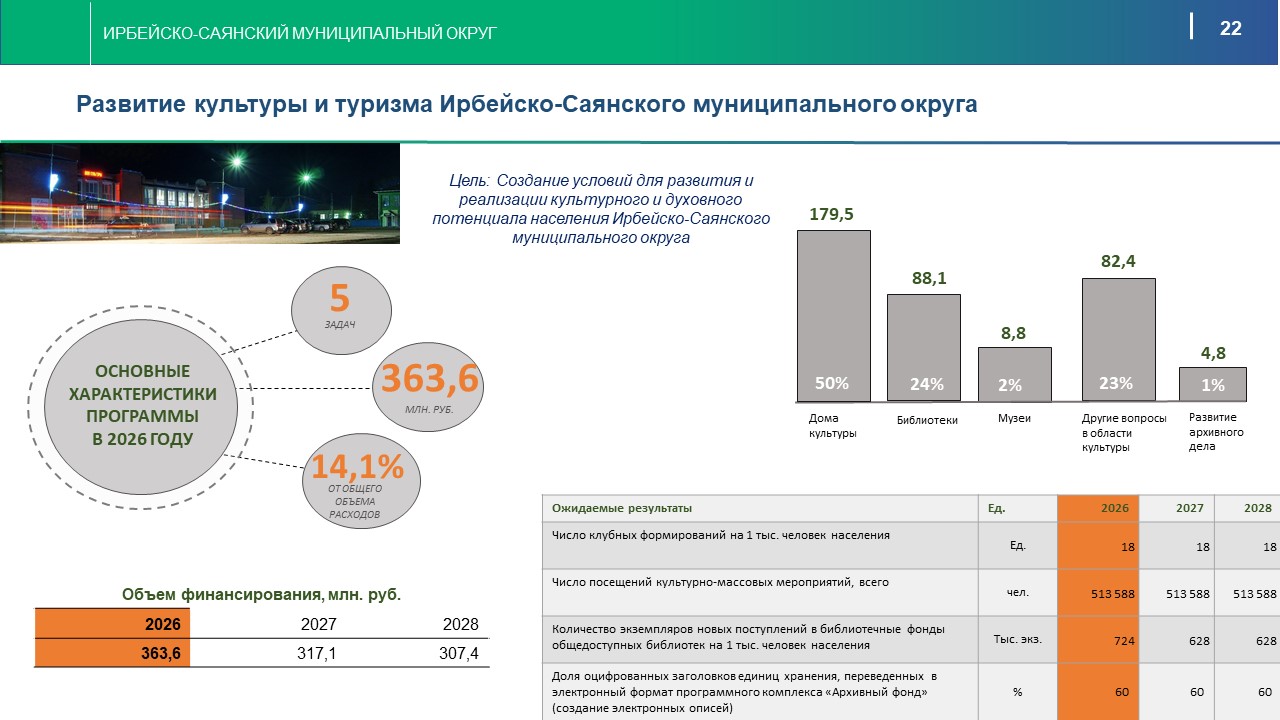 ИРБЕЙСКО-САЯНСКИЙ МУНИЦИПАЛЬНЫЙ ОКРУГ

22

Развитие культуры и туризма Ирбейско-Саянского муниципального округа

Цель: Создание условий для развития и реализации культурного и духовного потенциала населения Ирбейско-Саянского муниципального округа

ОСНОВНЫЕ ХАРАКТЕРИСТИКИ ПРОГРАММЫ В 2026 ГОДУ

5
ЗАДАЧ

363,6
МЛН. РУБ.

14,1%
ОТ ОБЩЕГО ОБЪЕМА РАСХОДОВ

179,5
50%
Дома культуры

88,1
24%
Библиотеки

8,8
2%
Музеи

82,4
23%
Другие вопросы в области культуры

4,8
1%
Развитие архивного дела

Объем финансирования, млн. руб.

| 2026 | 2027 | 2028 |
|---|---|---|
| 363,6 | 317,1 | 307,4 |

| Ожидаемые результаты | Ед. | 2026 | 2027 | 2028 |
|---|---|---|---|---|
| Число клубных формирований на 1 тыс. человек населения | Ед. | 18 | 18 | 18 |
| Число посещений культурно-массовых мероприятий, всего | чел. | 513 588 | 513 588 | 513 588 |
| Количество экземпляров новых поступлений в библиотечные фонды общедоступных библиотек на 1 тыс. человек населения | Тыс. экз. | 724 | 628 | 628 |
| Доля оцифрованных заголовков единиц хранения, переведенных в электронный формат программного комплекса «Архивный фонд» (создание электронных описей) | % | 60 | 60 | 60 |